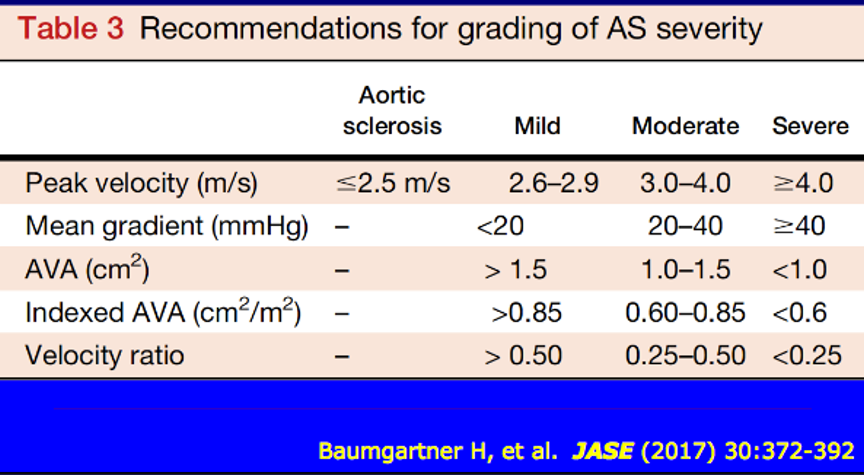 Table 3 Recommendations for grading of AS severity

| | Aortic sclerosis | Mild | Moderate | Severe |
|---|---|---|---|---|
| Peak velocity (m/s) | ≤2.5 m/s | 2.6–2.9 | 3.0–4.0 | ≥4.0 |
| Mean gradient (mmHg) | – | <20 | 20–40 | ≥40 |
| AVA ($cm^2$) | – | > 1.5 | 1.0–1.5 | <1.0 |
| Indexed AVA ($cm^2/m^2$) | – | >0.85 | 0.60–0.85 | <0.6 |
| Velocity ratio | – | > 0.50 | 0.25–0.50 | <0.25 |

Baumgartner H, et al. JASE (2017) 30:372-392